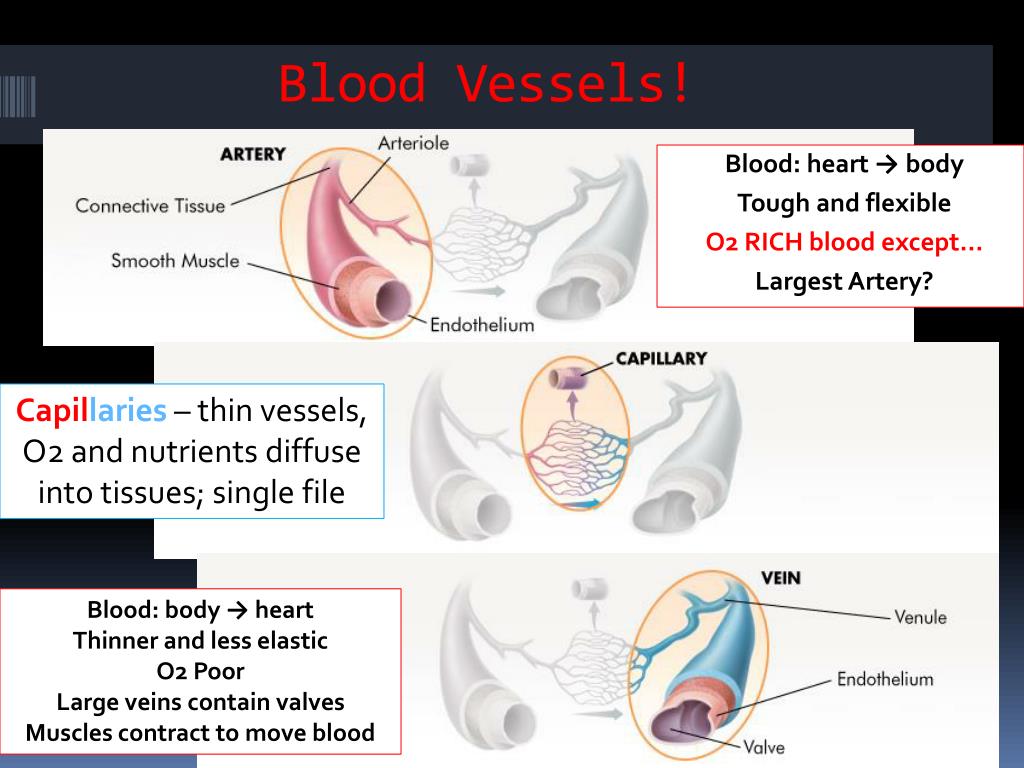 Blood Vessels!

ARTERY
Arteriole
Connective Tissue
Smooth Muscle
Endothelium

Blood: heart → body
Tough and flexible
O2 RICH blood except…
Largest Artery?

CAPILLARY

Capillaries – thin vessels, O2 and nutrients diffuse into tissues; single file

VEIN
Venule
Endothelium
Valve

Blood: body → heart
Thinner and less elastic
O2 Poor
Large veins contain valves
Muscles contract to move blood